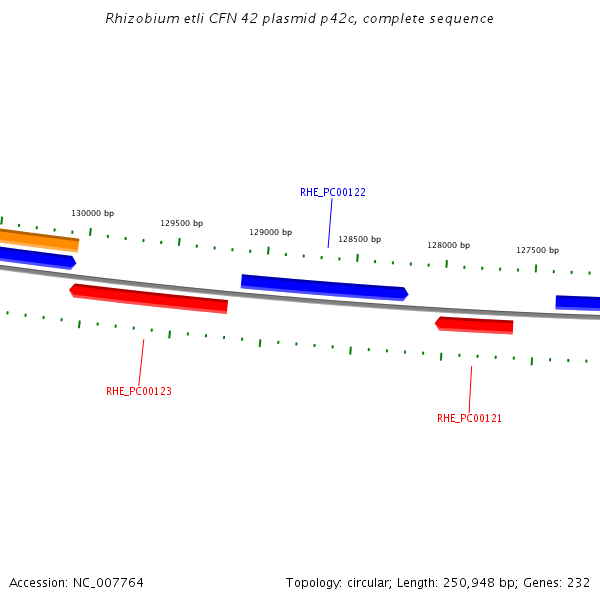 Rhizobium etli CFN 42 plasmid p42c, complete sequence

RHE_PC00122

130000 bp

129500 bp

129000 bp

128500 bp

128000 bp

127500 bp

RHE_PC00123

RHE_PC00121

Accession: NC_007764

Topology: circular; Length: 250,948 bp; Genes: 232